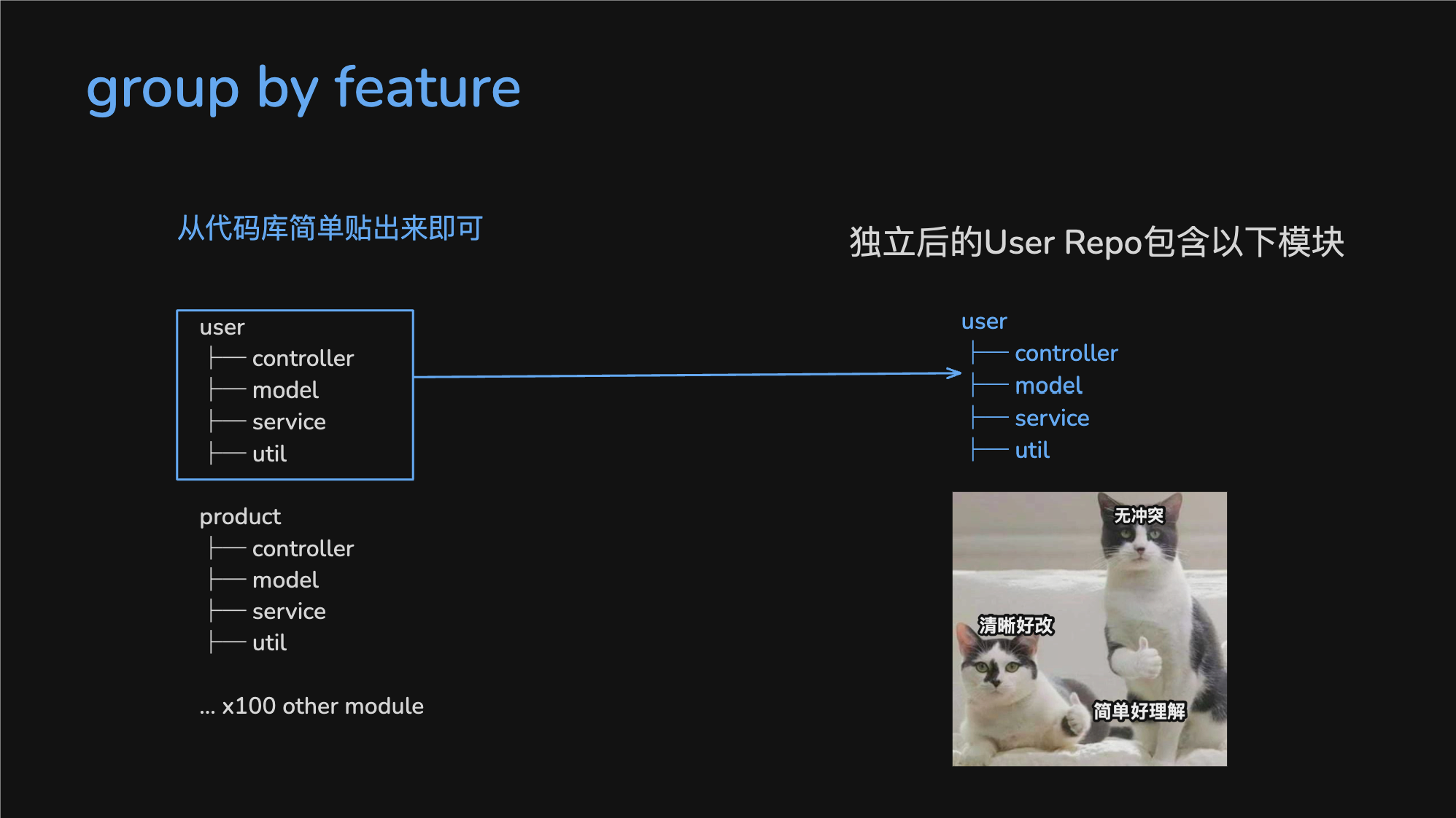 group by feature

从代码库简单贴出来即可

user
├── controller
├── model
├── service
├── util

product
├── controller
├── model
├── service
├── util

... x100 other module

独立后的User Repo包含以下模块

user
├── controller
├── model
├── service
├── util

无冲突
清晰好改
简单好理解